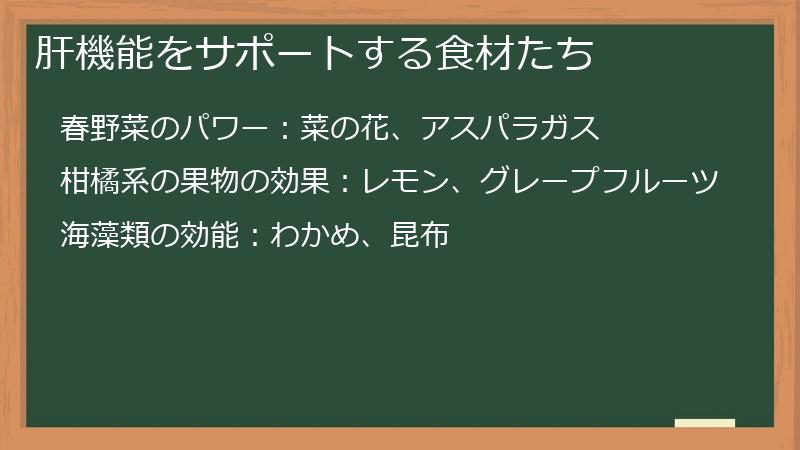 肝機能をサポートする食材たち

春野菜のパワー：菜の花、アスパラガス

柑橘系の果物の効果：レモン、グレープフルーツ

海藻類の効能：わかめ、昆布